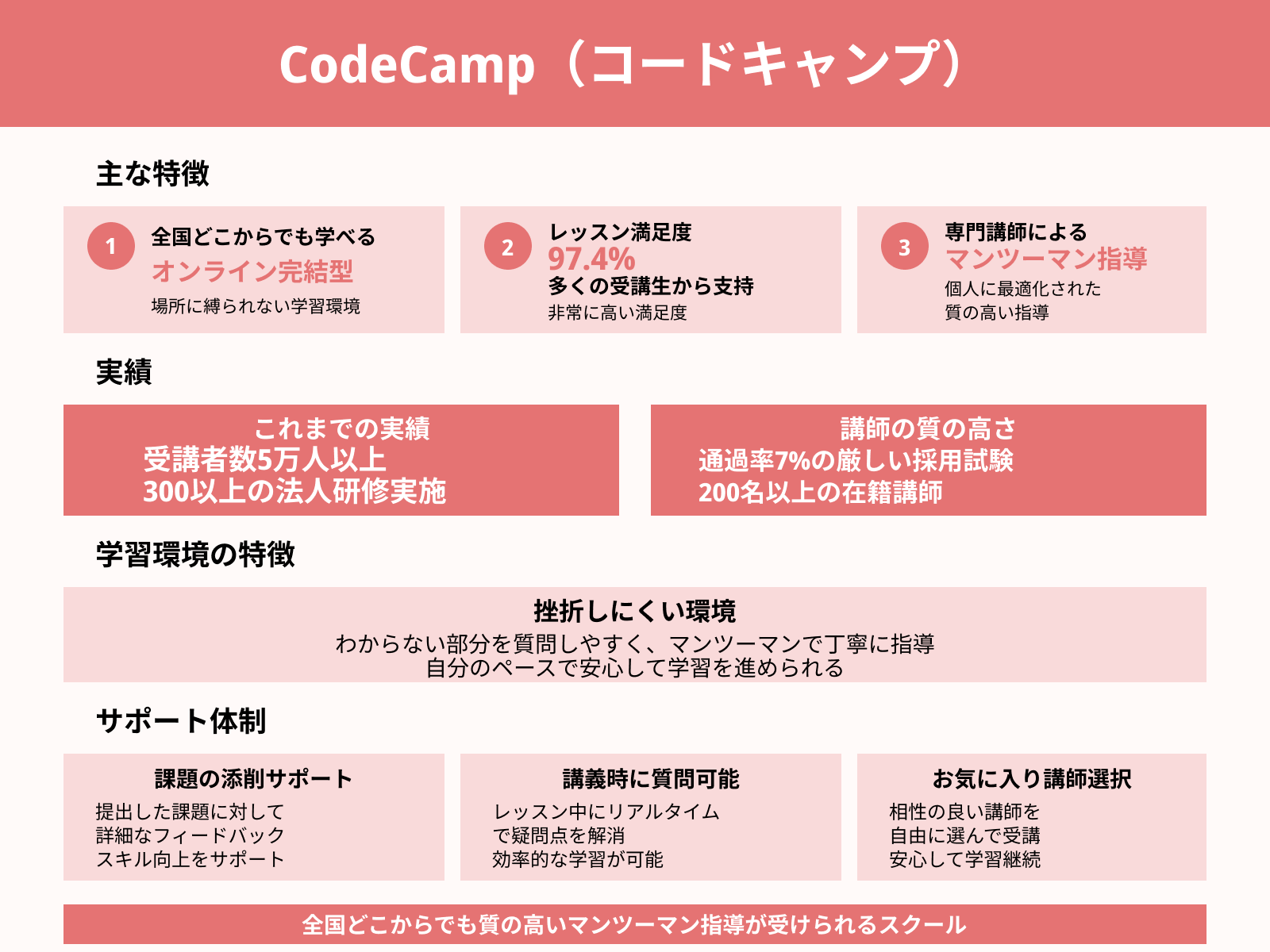 CodeCamp（コードキャンプ）

主な特徴

1
全国どこからでも学べる
オンライン完結型
場所に縛られない学習環境

2
レッスン満足度
97.4%
多くの受講生から支持
非常に高い満足度

3
専門講師による
マンツーマン指導
個人に最適化された
質の高い指導

実績

これまでの実績
受講者数5万人以上
300以上の法人研修実施

講師の質の高さ
通過率7%の厳しい採用試験
200名以上の在籍講師

学習環境の特徴

挫折しにくい環境
わからない部分を質問しやすく、マンツーマンで丁寧に指導
自分のペースで安心して学習を進められる

サポート体制

課題の添削サポート
提出した課題に対して
詳細なフィードバック
スキル向上をサポート

講義時に質問可能
レッスン中にリアルタイム
で疑問点を解消
効率的な学習が可能

お気に入り講師選択
相性の良い講師を
自由に選んで受講
安心して学習継続

全国どこからでも質の高いマンツーマン指導が受けられるスクール